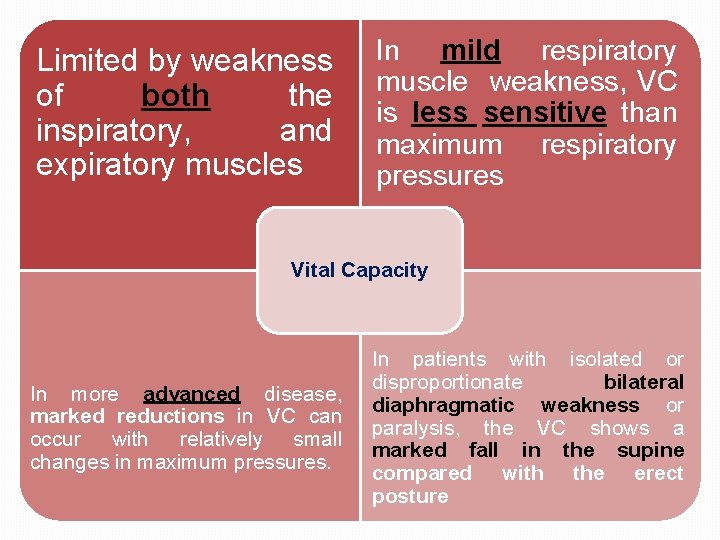 Limited by weakness of both the inspiratory, and expiratory muscles

In mild respiratory muscle weakness, VC is less sensitive than maximum respiratory pressures

Vital Capacity

In more advanced disease, marked reductions in VC can occur with relatively small changes in maximum pressures.

In patients with isolated or disproportionate bilateral diaphragmatic weakness or paralysis, the VC shows a marked fall in the supine compared with the erect posture